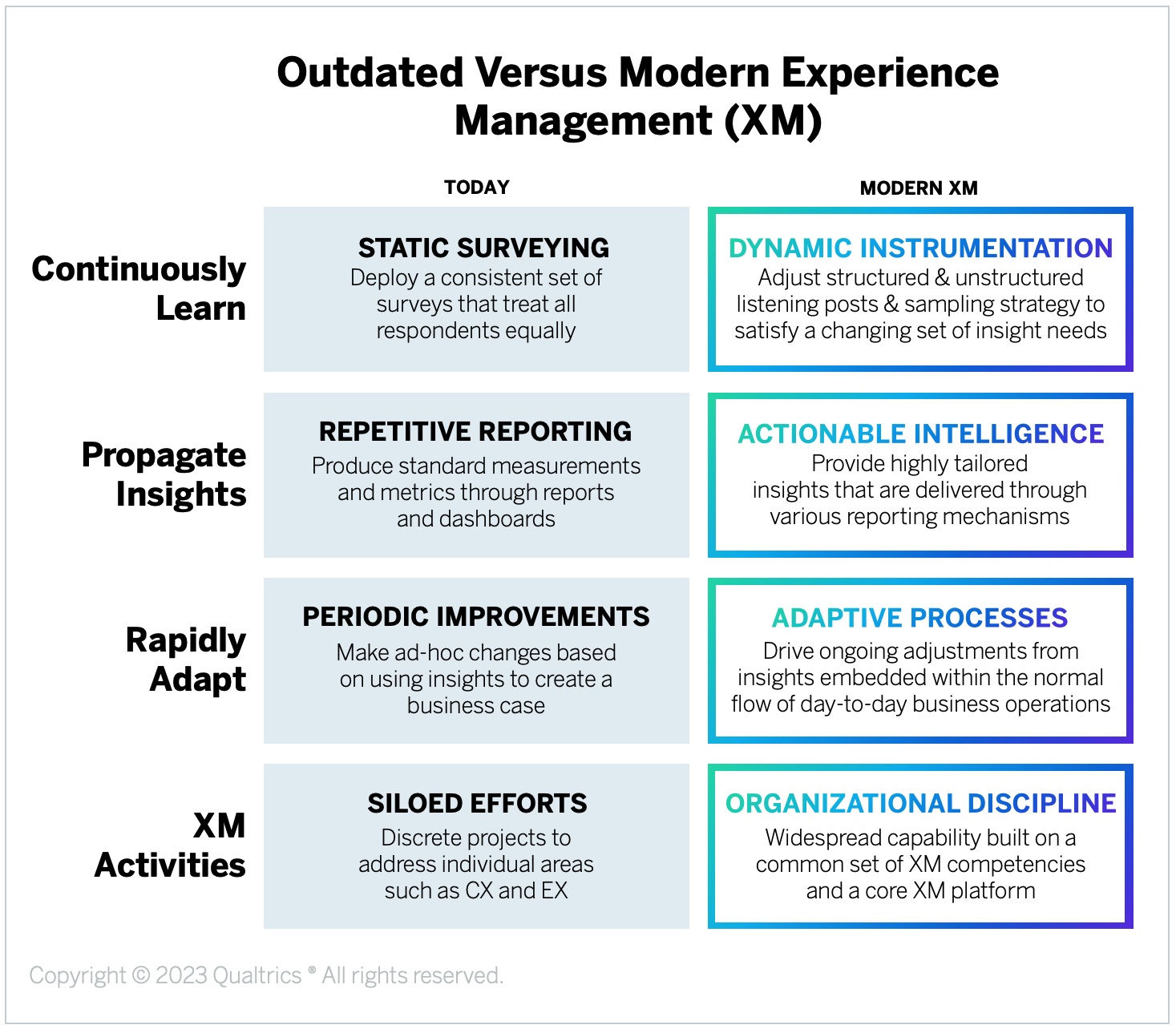 Outdated Versus Modern Experience Management (XM)

| | TODAY | MODERN XM |
|---|---|---|
| Continuously Learn | STATIC SURVEYING Deploy a consistent set of surveys that treat all respondents equally | DYNAMIC INSTRUMENTATION Adjust structured & unstructured listening posts & sampling strategy to satisfy a changing set of insight needs |
| Propagate Insights | REPETITIVE REPORTING Produce standard measurements and metrics through reports and dashboards | ACTIONABLE INTELLIGENCE Provide highly tailored insights that are delivered through various reporting mechanisms |
| Rapidly Adapt | PERIODIC IMPROVEMENTS Make ad-hoc changes based on using insights to create a business case | ADAPTIVE PROCESSES Drive ongoing adjustments from insights embedded within the normal flow of day-to-day business operations |
| XM Activities | SILOED EFFORTS Discrete projects to address individual areas such as CX and EX | ORGANIZATIONAL DISCIPLINE Widespread capability built on a common set of XM competencies and a core XM platform |

Copyright © 2023 Qualtrics ® All rights reserved.